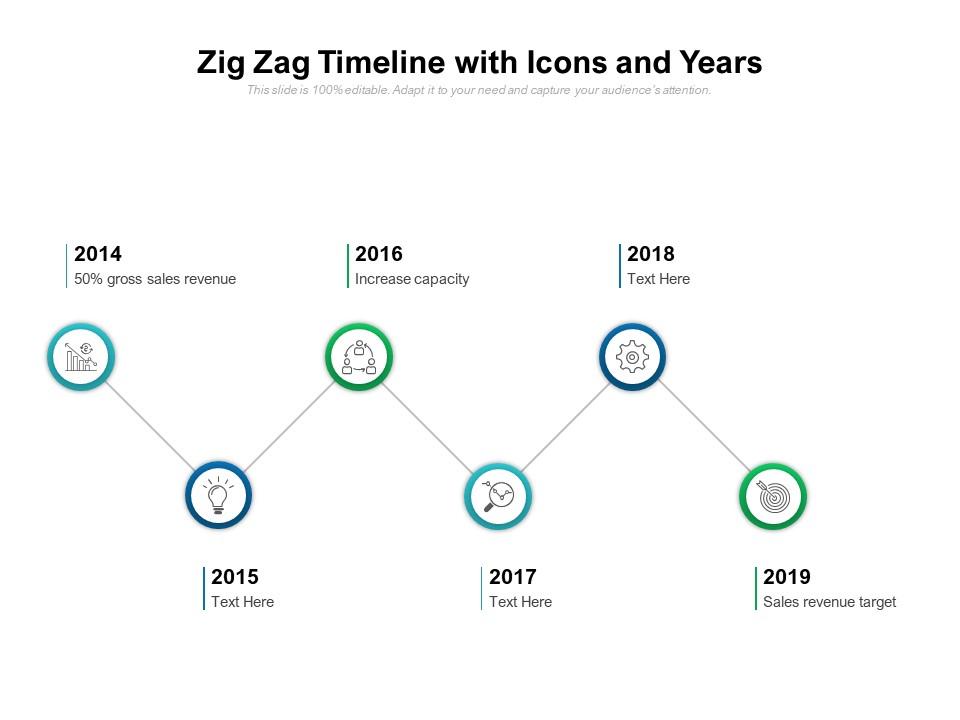 Zig Zag Timeline with Icons and Years

This slide is 100% editable. Adapt it to your need and capture your audience's attention.

2014
50% gross sales revenue

2016
Increase capacity

2018
Text Here

2015
Text Here

2017
Text Here

2019
Sales revenue target